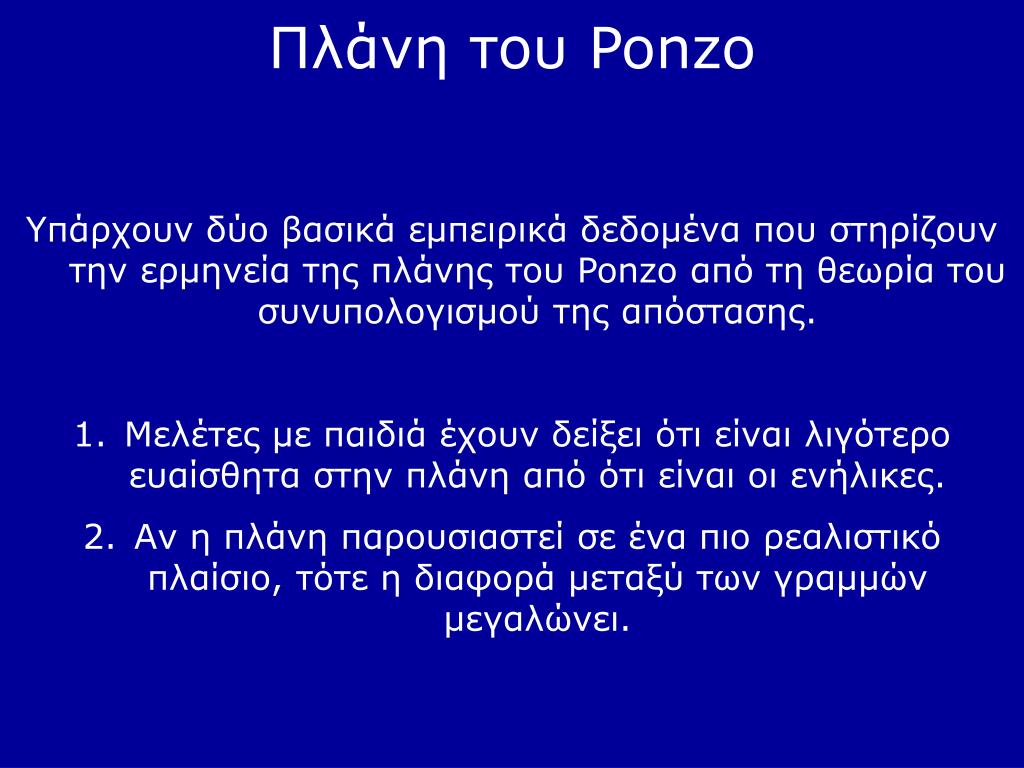 Πλάνη του Ponzo

Υπάρχουν δύο βασικά εμπειρικά δεδομένα που στηρίζουν την ερμηνεία της πλάνης του Ponzo από τη θεωρία του συνυπολογισμού της απόστασης.

1. Μελέτες με παιδιά έχουν δείξει ότι είναι λιγότερο ευαίσθητα στην πλάνη από ότι είναι οι ενήλικες.
2. Αν η πλάνη παρουσιαστεί σε ένα πιο ρεαλιστικό πλαίσιο, τότε η διαφορά μεταξύ των γραμμών μεγαλώνει.